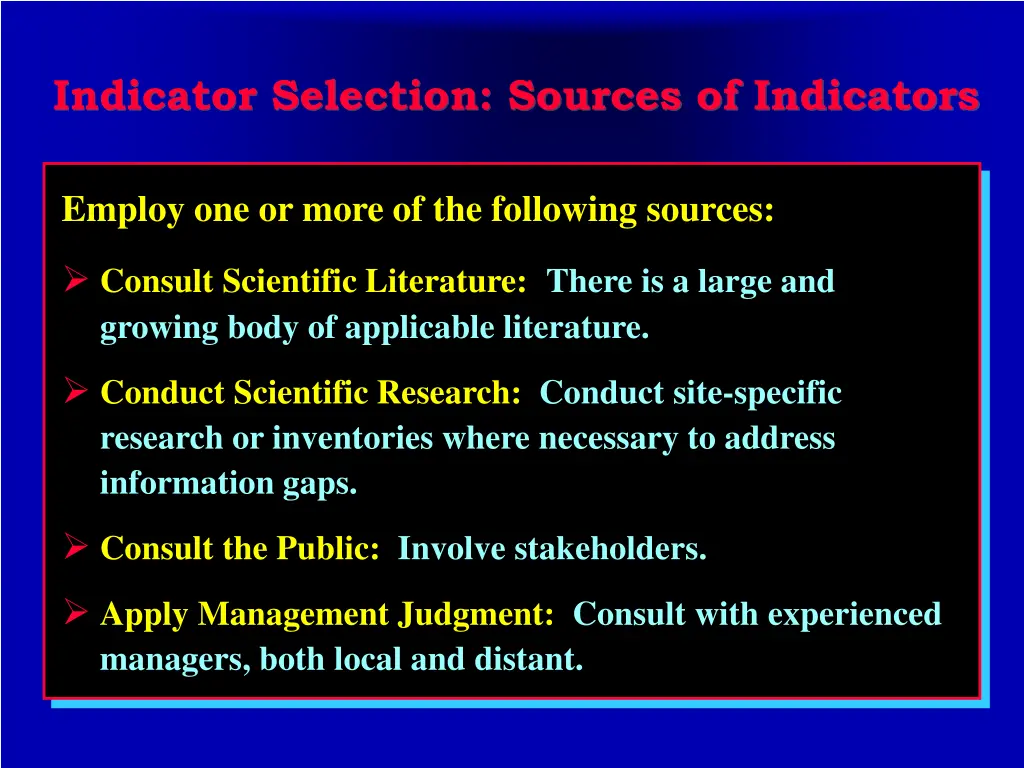 Indicator Selection: Sources of Indicators

Employ one or more of the following sources:

➢ Consult Scientific Literature: There is a large and growing body of applicable literature.

➢ Conduct Scientific Research: Conduct site-specific research or inventories where necessary to address information gaps.

➢ Consult the Public: Involve stakeholders.

➢ Apply Management Judgment: Consult with experienced managers, both local and distant.